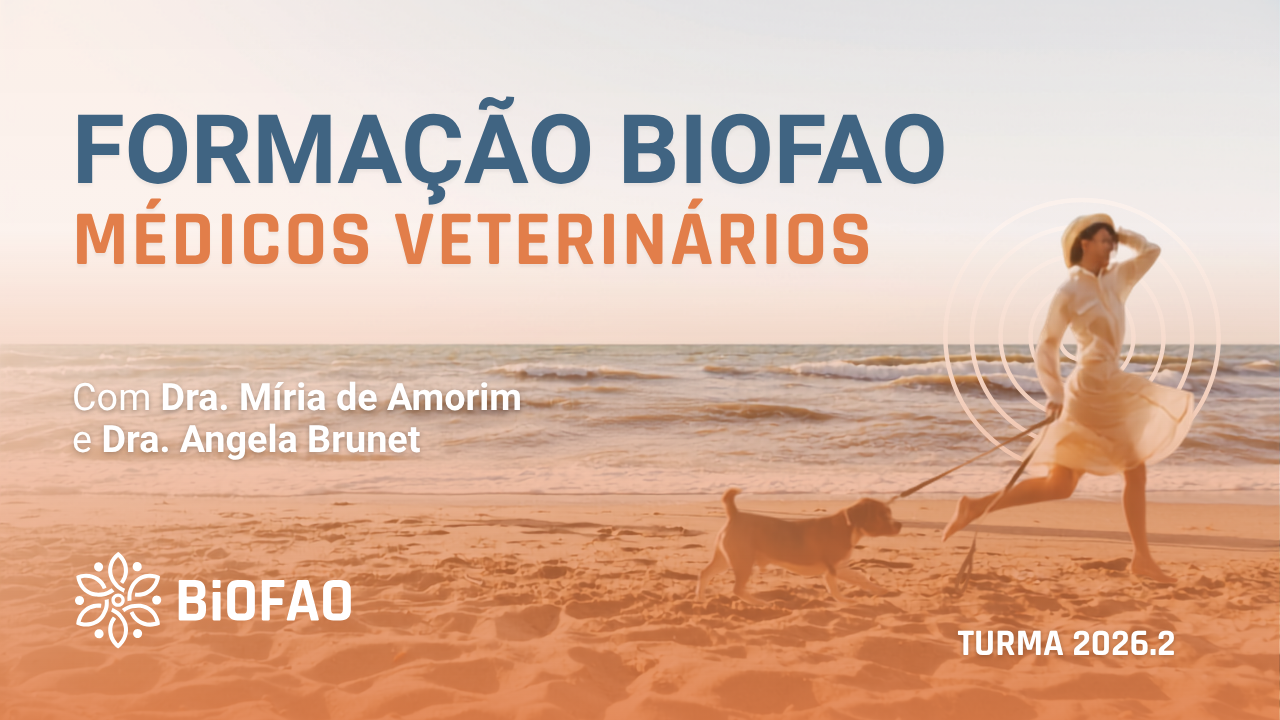 FORMAÇÃO BIOFAO
MÉDICOS VETERINÁRIOS

Com Dra. Míria de Amorim
e Dra. Angela Brunet

BiOFAO

TURMA 2026.2